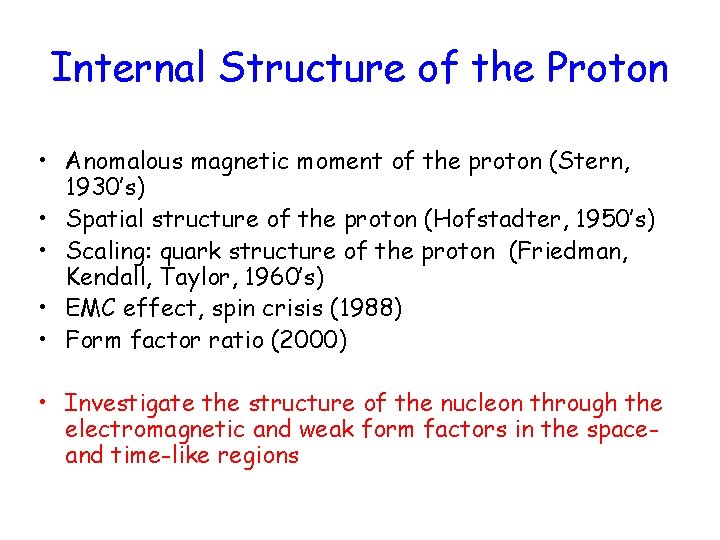 Internal Structure of the Proton

• Anomalous magnetic moment of the proton (Stern, 1930's)
• Spatial structure of the proton (Hofstadter, 1950's)
• Scaling: quark structure of the proton (Friedman, Kendall, Taylor, 1960's)
• EMC effect, spin crisis (1988)
• Form factor ratio (2000)

• Investigate the structure of the nucleon through the electromagnetic and weak form factors in the space- and time-like regions